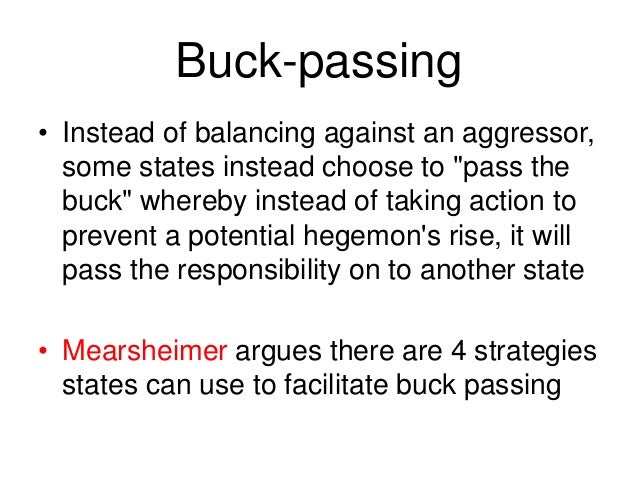 Buck-passing

• Instead of balancing against an aggressor, some states instead choose to "pass the buck" whereby instead of taking action to prevent a potential hegemon's rise, it will pass the responsibility on to another state

• Mearsheimer argues there are 4 strategies states can use to facilitate buck passing